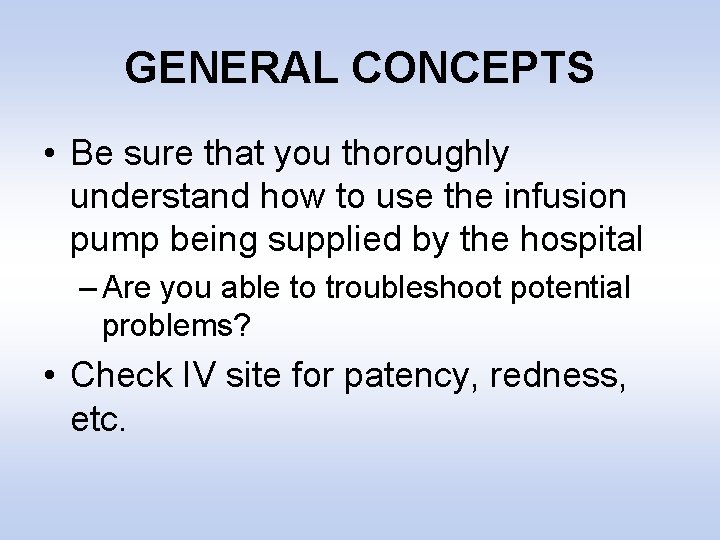 GENERAL CONCEPTS

• Be sure that you thoroughly understand how to use the infusion pump being supplied by the hospital

– Are you able to troubleshoot potential problems?

• Check IV site for patency, redness, etc.